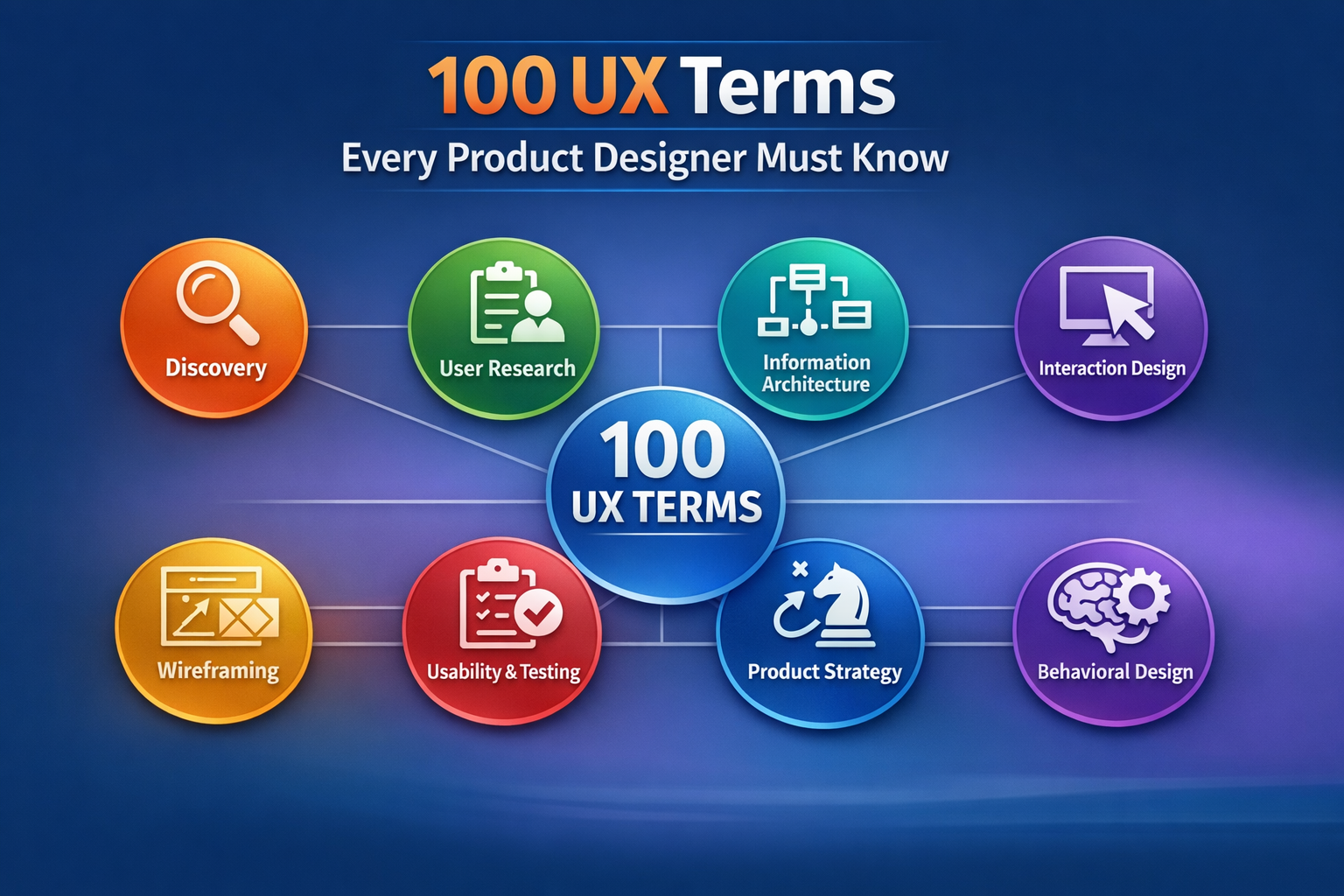 100 UX Terms
Every Product Designer Must Know

Discovery

User Research

Information Architecture

Interaction Design

100 UX TERMS

Wireframing

Usability & Testing

Product Strategy

Behavioral Design